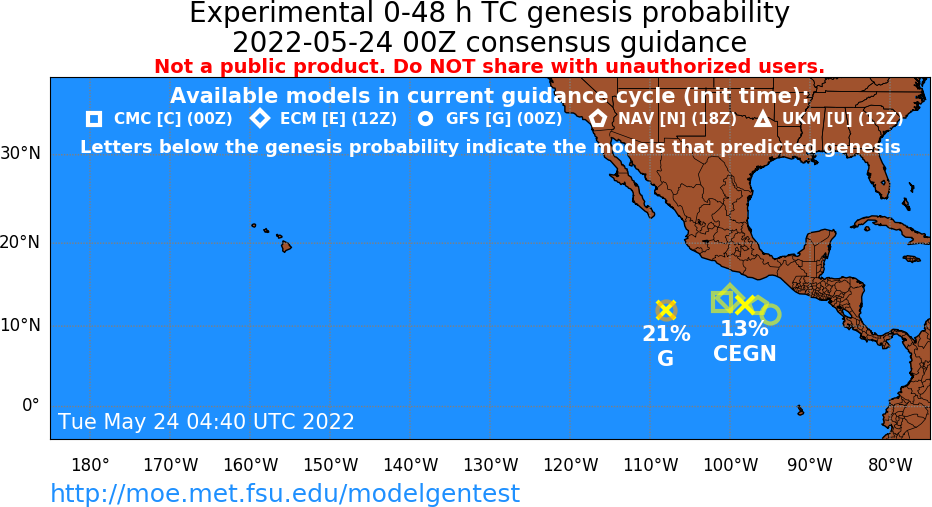 Experimental 0-48 h TC genesis probability
2022-05-24 00Z consensus guidance
Not a public product. Do NOT share with unauthorized users.

Available models in current guidance cycle (init time):
CMC [C] (00Z) ECM [E] (12Z) GFS [G] (00Z) NAV [N] (18Z) UKM [U] (12Z)
Letters below the genesis probability indicate the models that predicted genesis

30°N
20°N
10°N
0°

21%
G

13%
CEGN

Tue May 24 04:40 UTC 2022

180° 170°W 160°W 150°W 140°W 130°W 120°W 110°W 100°W 90°W 80°W

http://moe.met.fsu.edu/modelgentest